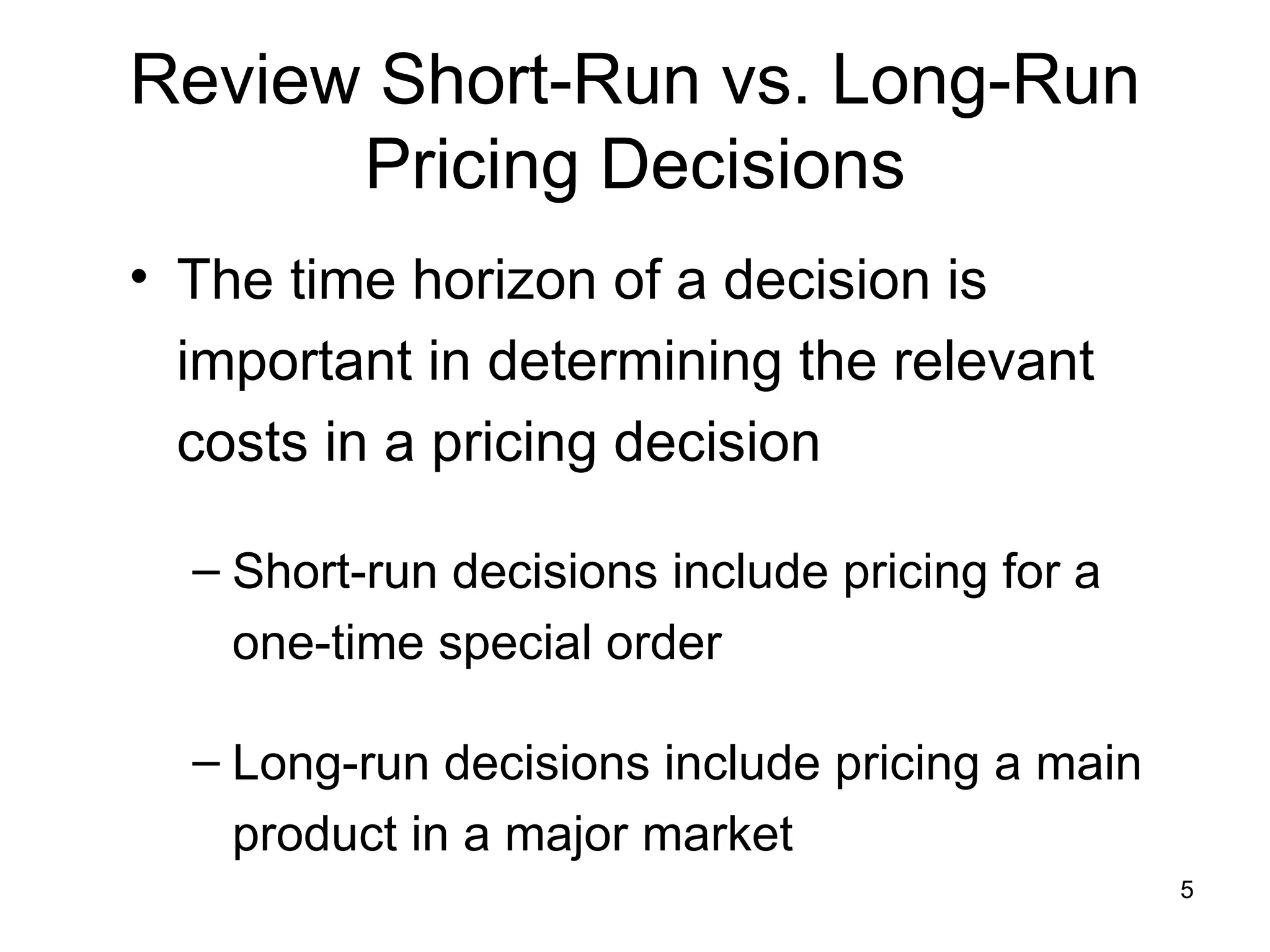 Review Short-Run vs. Long-Run Pricing Decisions

• The time horizon of a decision is important in determining the relevant costs in a pricing decision

– Short-run decisions include pricing for a one-time special order

– Long-run decisions include pricing a main product in a major market

5